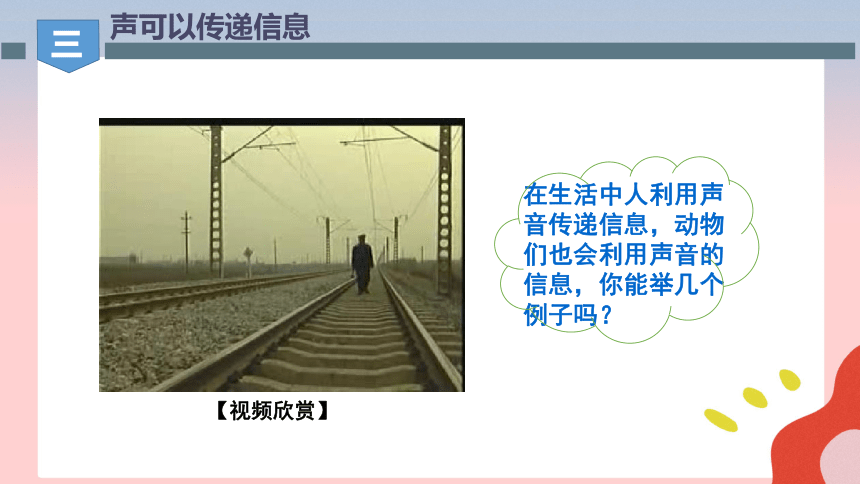 三 声可以传递信息

【视频欣赏】

在生活中人利用声音传递信息，动物们也会利用声音的信息，你能举几个例子吗？